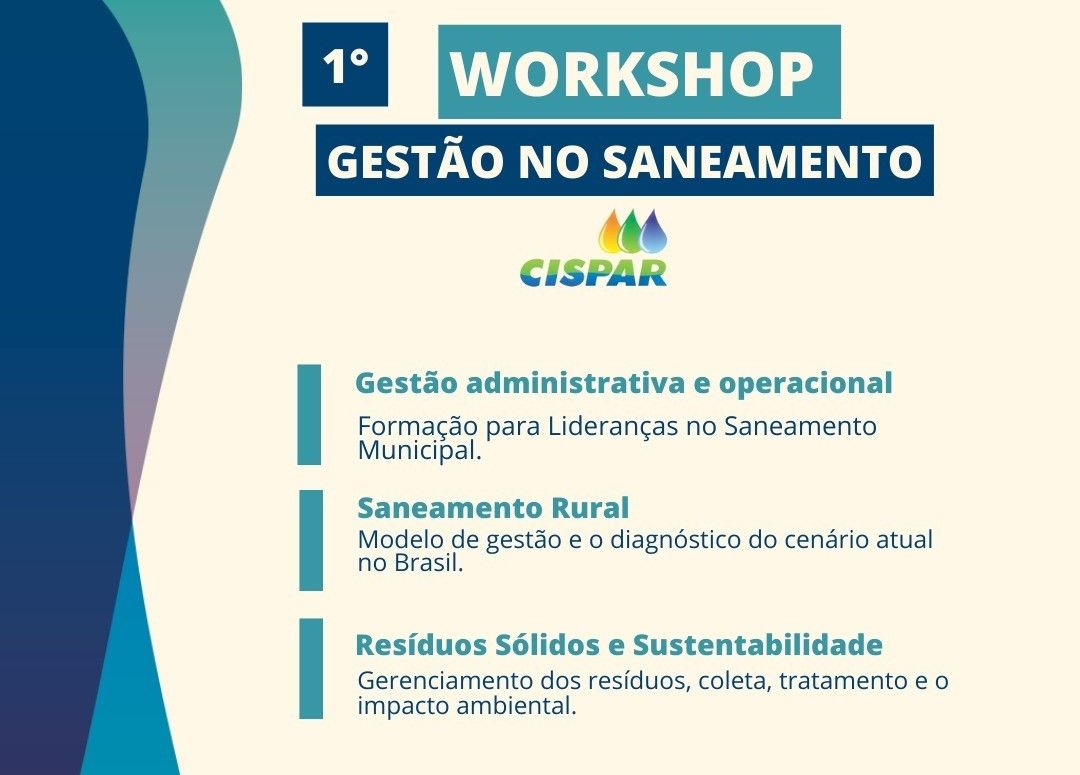 1° WORKSHOP

GESTÃO NO SANEAMENTO

CISPAR

Gestão administrativa e operacional

Formação para Lideranças no Saneamento Municipal.

Saneamento Rural

Modelo de gestão e o diagnóstico do cenário atual no Brasil.

Resíduos Sólidos e Sustentabilidade

Gerenciamento dos resíduos, coleta, tratamento e o impacto ambiental.